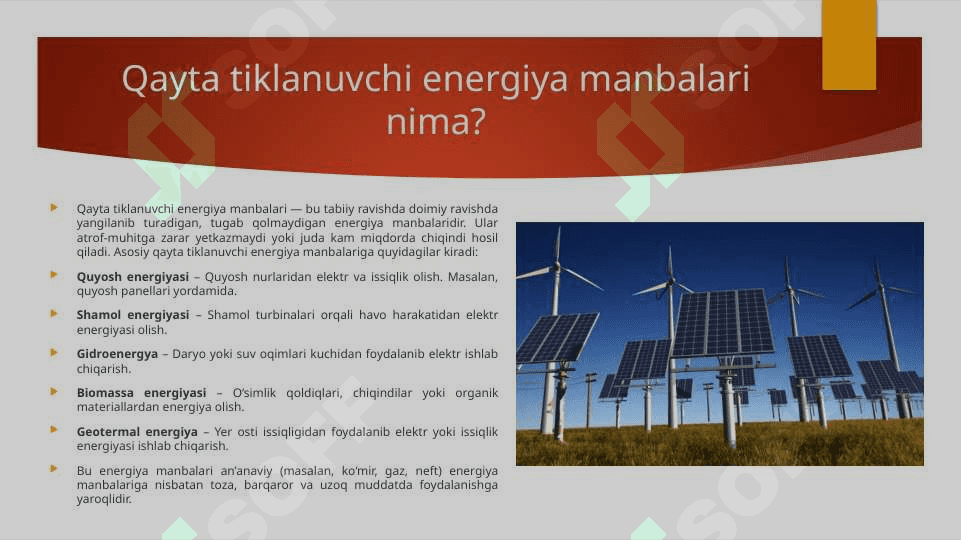 Qayta tiklanuvchi energiya manbalari nima?

Qayta tiklanuvchi energiya manbalari — bu tabiiy ravishda doimiy ravishda yangilanib turadigan, tugab qolmaydigan energiya manbalaridir. Ular atrof-muhitga zarar yetkazmaydi yoki juda kam miqdorda chiqindi hosil qiladi. Asosiy qayta tiklanuvchi energiya manbalariga quyidagilar kiradi:

Quyosh energiyasi – Quyosh nurlaridan elektr va issiqlik olish. Masalan, quyosh panellari yordamida.

Shamol energiyasi – Shamol turbinalari orqali havo harakatidan elektr energiyasi olish.

Gidroenergya – Daryo yoki suv oqimlari kuchidan foydalanib elektr ishlab chiqarish.

Biomassa energiyasi – O'simlik qoldiqlari, chiqindilar yoki organik materiallardan energiya olish.

Geotermal energiya – Yer osti issiqligidan foydalanib elektr yoki issiqlik energiyasi ishlab chiqarish.

Bu energiya manbalari an'anaviy (masalan, ko'mir, gaz, neft) energiya manbalariga nisbatan toza, barqaror va uzoq muddatda foydalanishga yaroqlidir.